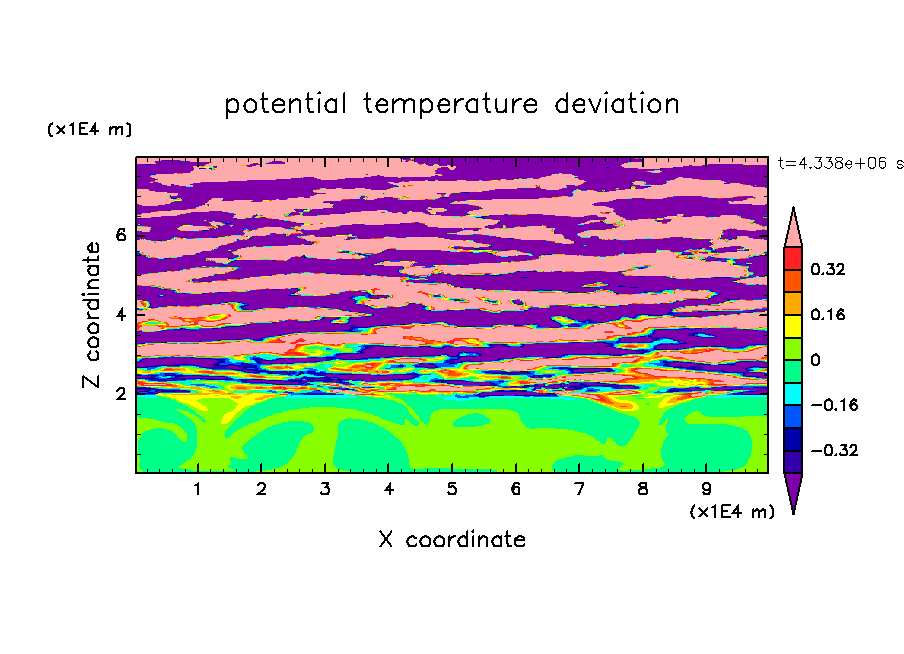 potential temperature deviation

(x1E4 m)

t=4.338e+06 s

Z coordinate

6
4
2

0.32
0.16
0
−0.16
−0.32

1 2 3 4 5 6 7 8 9

(x1E4 m)

X coordinate